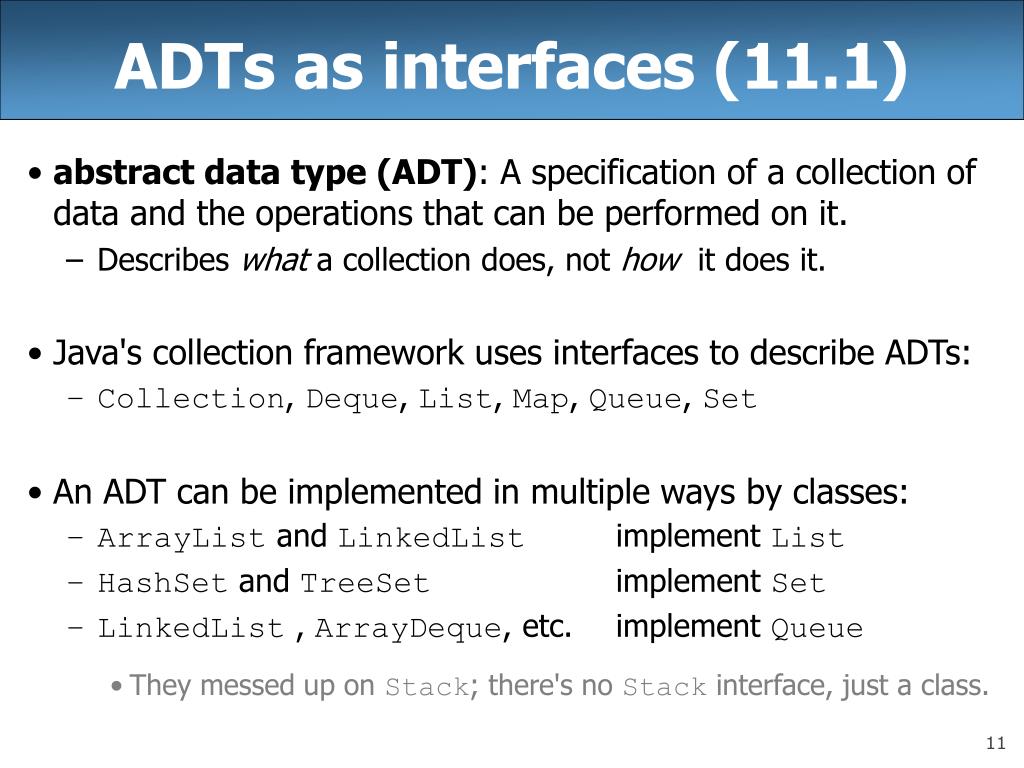 ADTs as interfaces (11.1)

• abstract data type (ADT): A specification of a collection of data and the operations that can be performed on it.
– Describes what a collection does, not how it does it.

• Java's collection framework uses interfaces to describe ADTs:
– Collection, Deque, List, Map, Queue, Set

• An ADT can be implemented in multiple ways by classes:
– ArrayList and LinkedList implement List
– HashSet and TreeSet implement Set
– LinkedList , ArrayDeque, etc. implement Queue

• They messed up on Stack; there's no Stack interface, just a class.

11